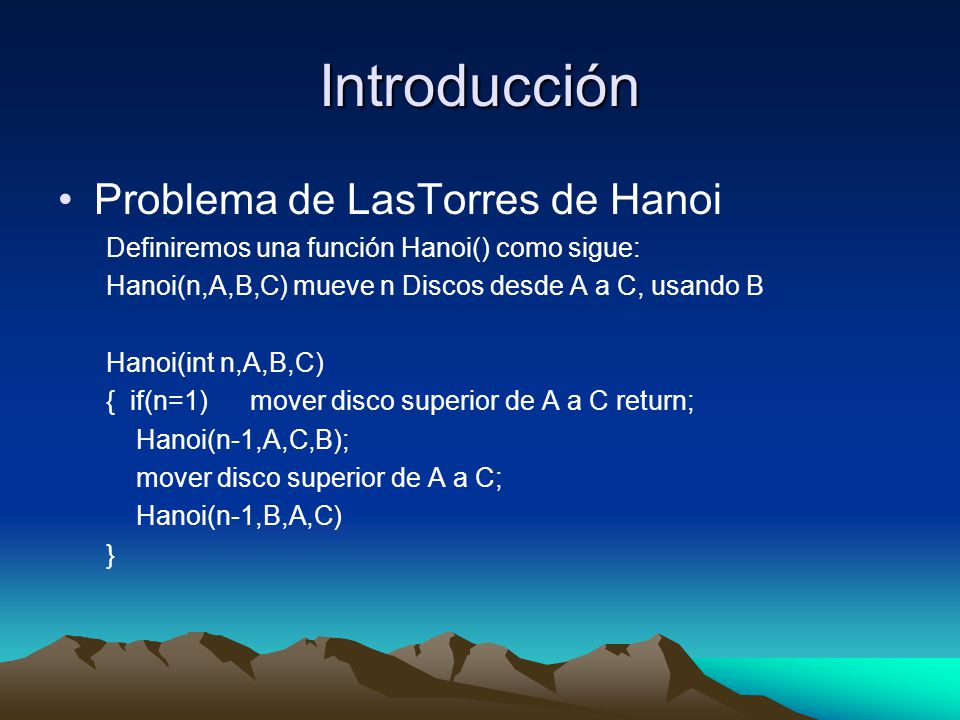 Introducción

• Problema de LasTorres de Hanoi

Definiremos una función Hanoi() como sigue:
Hanoi(n,A,B,C) mueve n Discos desde A a C, usando B

Hanoi(int n,A,B,C)
{ if(n=1) mover disco superior de A a C return;
Hanoi(n-1,A,C,B);
mover disco superior de A a C;
Hanoi(n-1,B,A,C)
}